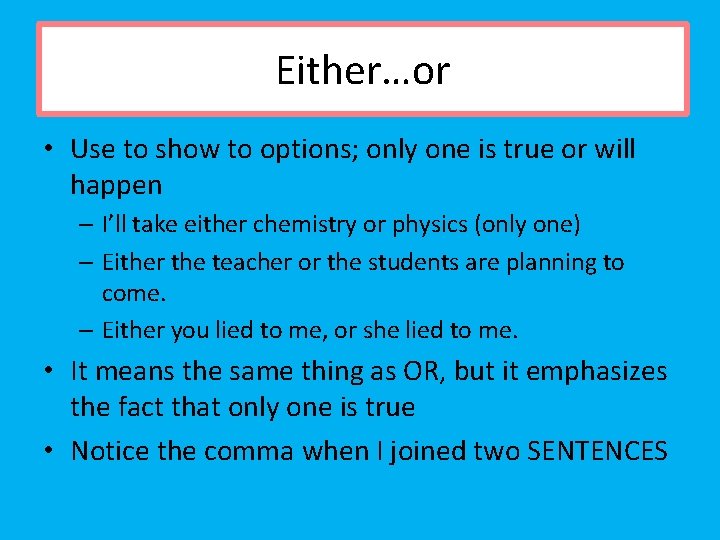 Either…or

• Use to show to options; only one is true or will happen
– I'll take either chemistry or physics (only one)
– Either the teacher or the students are planning to come.
– Either you lied to me, or she lied to me.
• It means the same thing as OR, but it emphasizes the fact that only one is true
• Notice the comma when I joined two SENTENCES